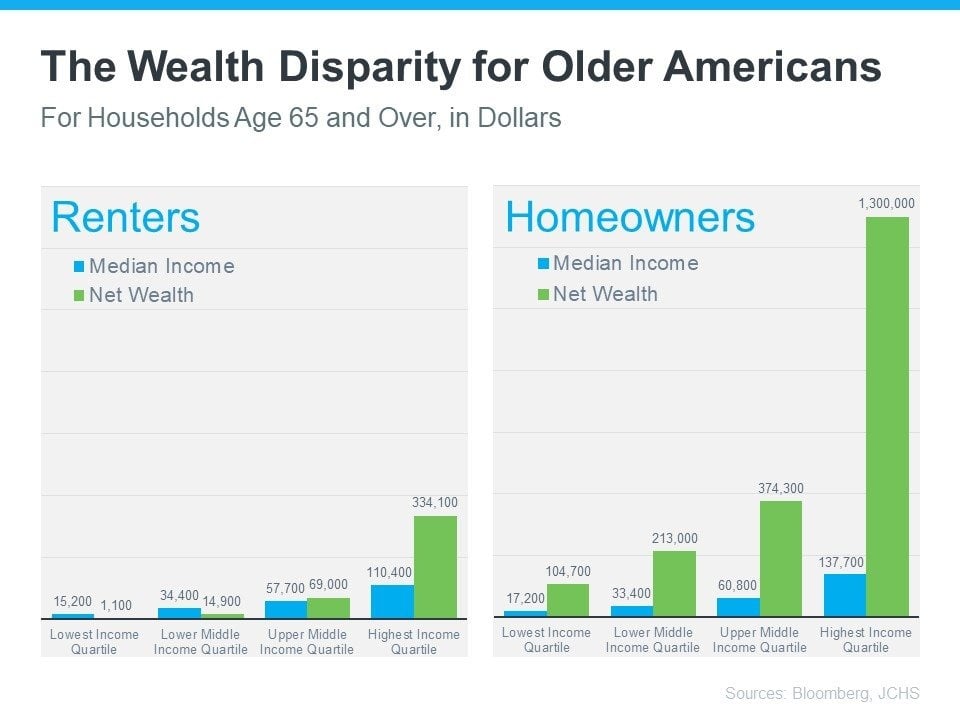 The Wealth Disparity for Older Americans

For Households Age 65 and Over, in Dollars

Renters

Median Income
Net Wealth

15,200 1,100
34,400 14,900
57,700 69,000
110,400 334,100

Lowest Income Quartile
Lower Middle Income Quartile
Upper Middle Income Quartile
Highest Income Quartile

Homeowners

Median Income
Net Wealth

17,200 104,700
33,400 213,000
60,800 374,300
137,700 1,300,000

Lowest Income Quartile
Lower Middle Income Quartile
Upper Middle Income Quartile
Highest Income Quartile

Sources: Bloomberg, JCHS